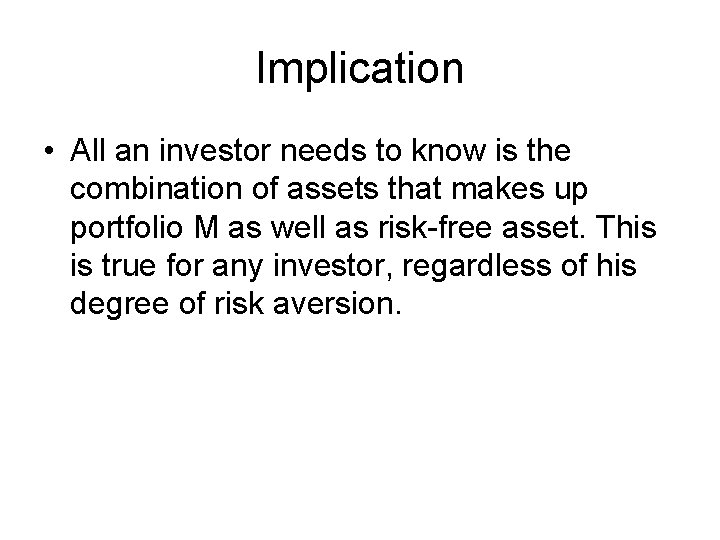 Implication

• All an investor needs to know is the combination of assets that makes up portfolio M as well as risk-free asset. This is true for any investor, regardless of his degree of risk aversion.